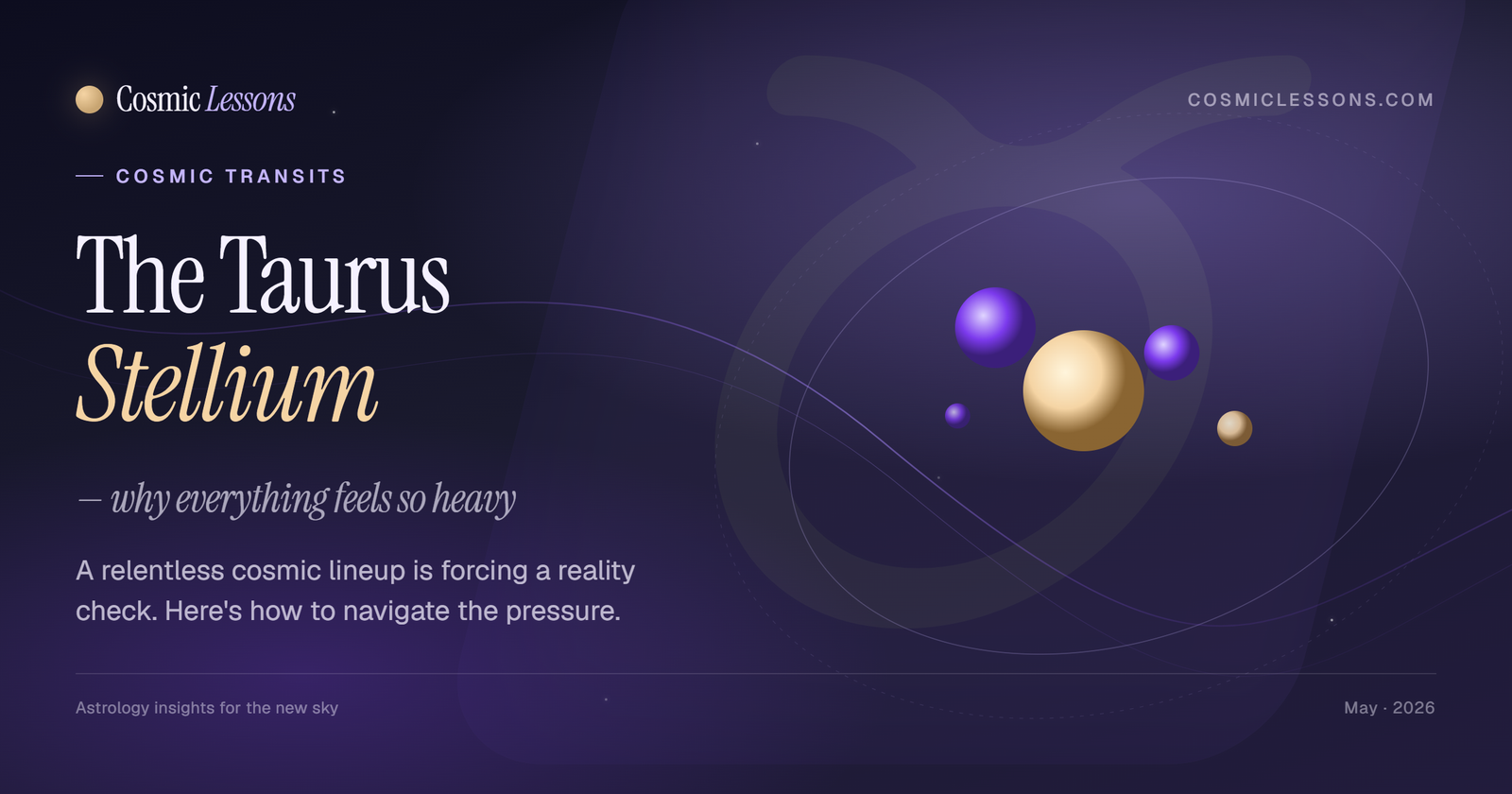 Cosmic Lessons

COSMICLESSONS.COM

— COSMIC TRANSITS

The Taurus Stellium

— why everything feels so heavy

A relentless cosmic lineup is forcing a reality check. Here's how to navigate the pressure.

Astrology insights for the new sky

May · 2026